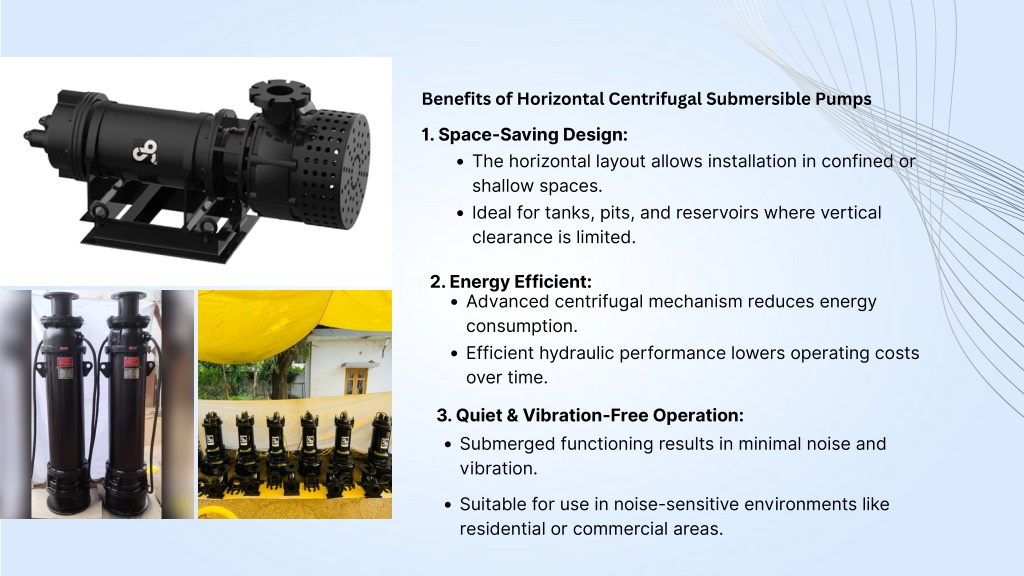 Benefits of Horizontal Centrifugal Submersible Pumps

1. Space-Saving Design:

- The horizontal layout allows installation in confined or shallow spaces.
- Ideal for tanks, pits, and reservoirs where vertical clearance is limited.

2. Energy Efficient:

- Advanced centrifugal mechanism reduces energy consumption.
- Efficient hydraulic performance lowers operating costs over time.

3. Quiet & Vibration-Free Operation:

- Submerged functioning results in minimal noise and vibration.
- Suitable for use in noise-sensitive environments like residential or commercial areas.